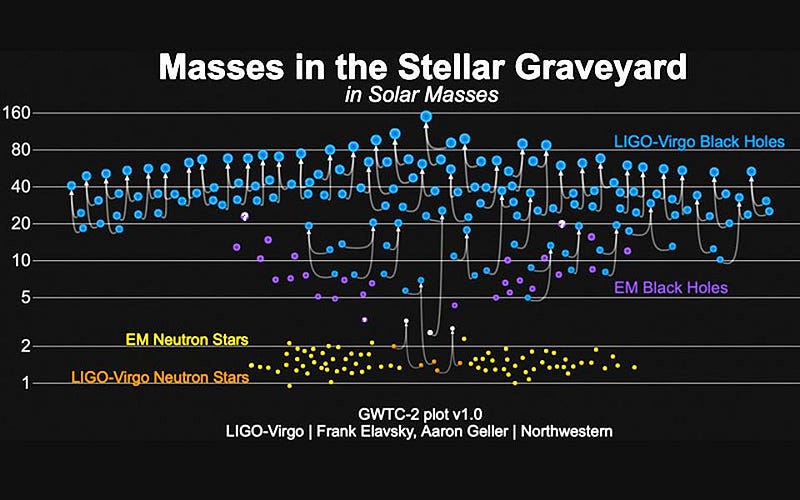 Masses in the Stellar Graveyard
in Solar Masses

160
80
40
20
10
5
2
1

LIGO-Virgo Black Holes

EM Black Holes

EM Neutron Stars

LIGO-Virgo Neutron Stars

GWTC-2 plot v1.0
LIGO-Virgo | Frank Elavsky, Aaron Geller | Northwestern